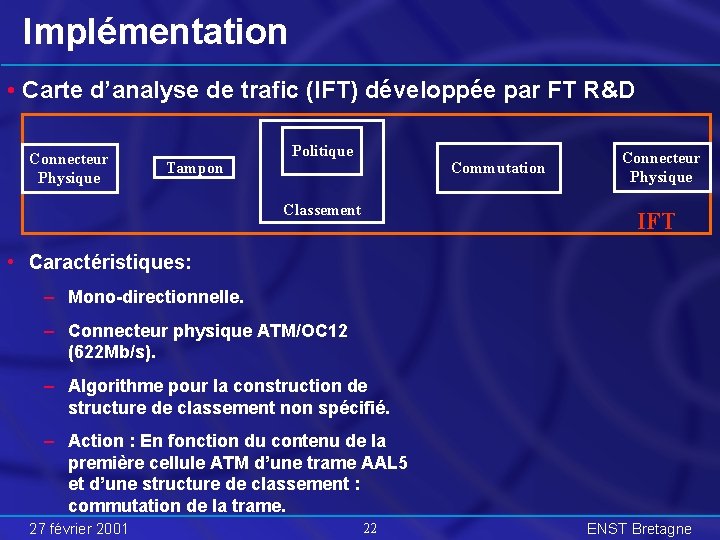 Implémentation

• Carte d'analyse de trafic (IFT) développée par FT R&D

Connecteur Physique

Tampon

Politique

Classement

Commutation

Connecteur Physique

IFT

• Caractéristiques:

– Mono-directionnelle.

– Connecteur physique ATM/OC12 (622Mb/s).

– Algorithme pour la construction de structure de classement non spécifié.

– Action : En fonction du contenu de la première cellule ATM d'une trame AAL5 et d'une structure de classement : commutation de la trame.

27 février 2001

22

ENST Bretagne